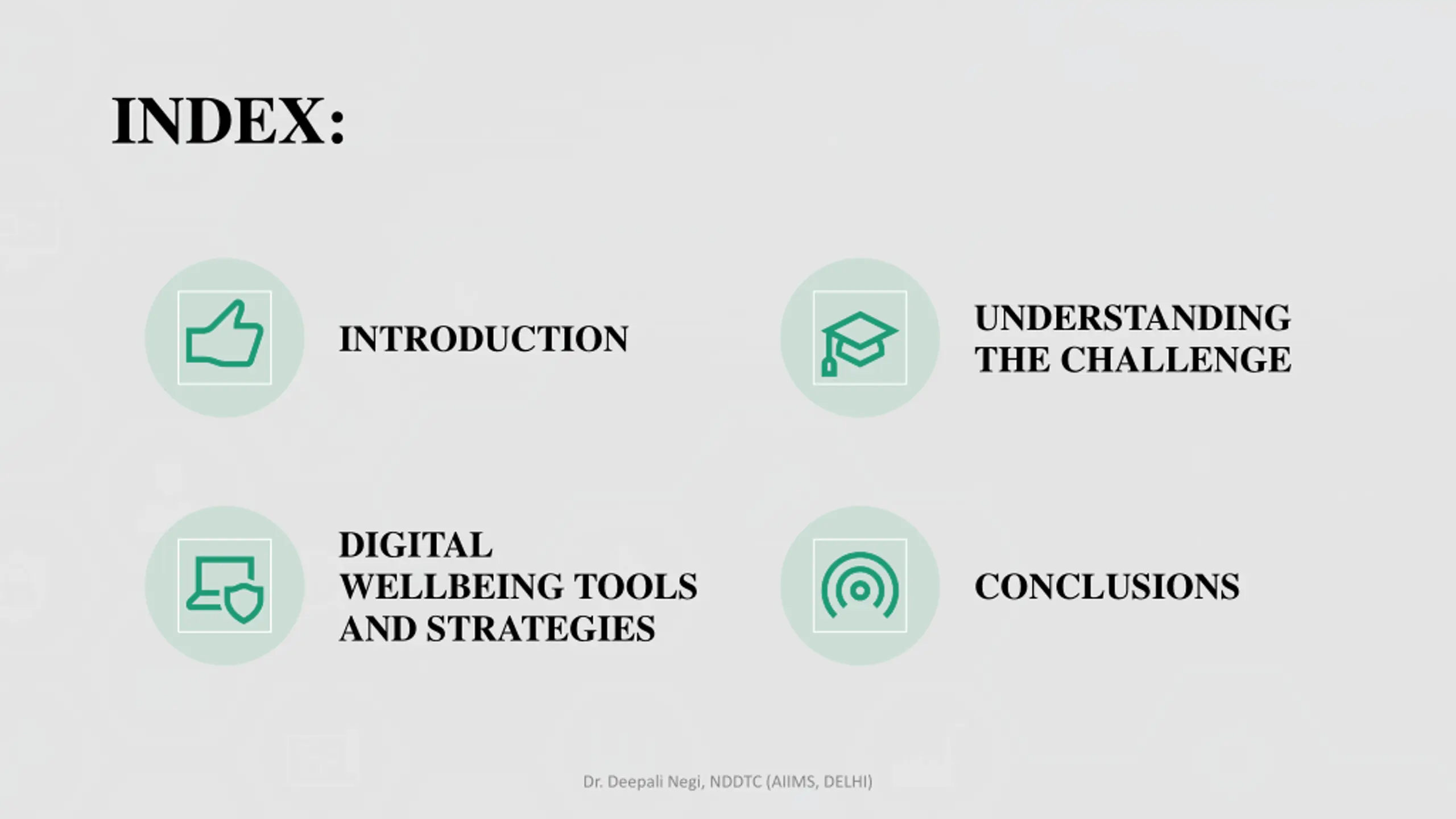 INDEX:

INTRODUCTION

UNDERSTANDING THE CHALLENGE

DIGITAL WELLBEING TOOLS AND STRATEGIES

CONCLUSIONS

Dr. Deepali Negi, NDDTC (AIIMS, DELHI)